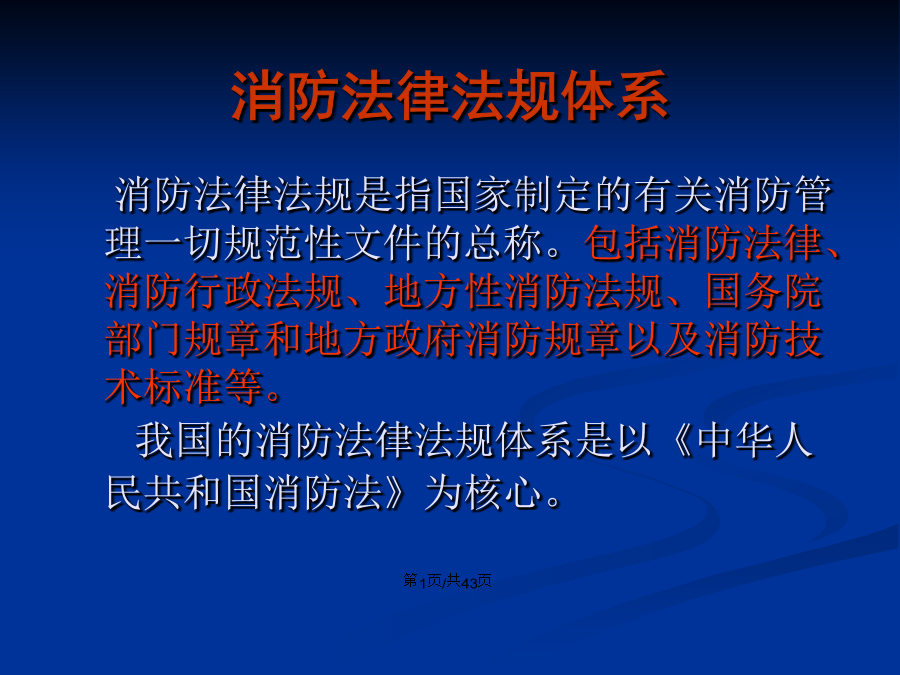 消防法律法规体系

消防法律法规是指国家制定的有关消防管理一切规范性文件的总称。包括消防法律、消防行政法规、地方性消防法规、国务院部门规章和地方政府消防规章以及消防技术标准等。

我国的消防法律法规体系是以《中华人民共和国消防法》为核心。

第1页/共43页